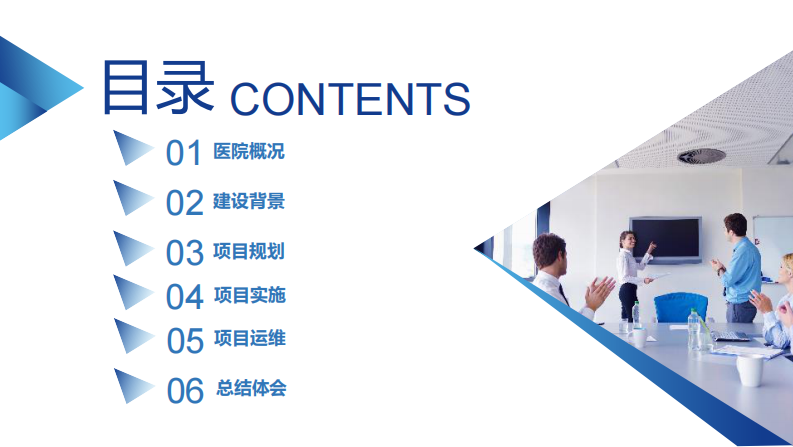 目录 CONTENTS

01 医院概况

02 建设背景

03 项目规划

04 项目实施

05 项目运维

06 总结体会